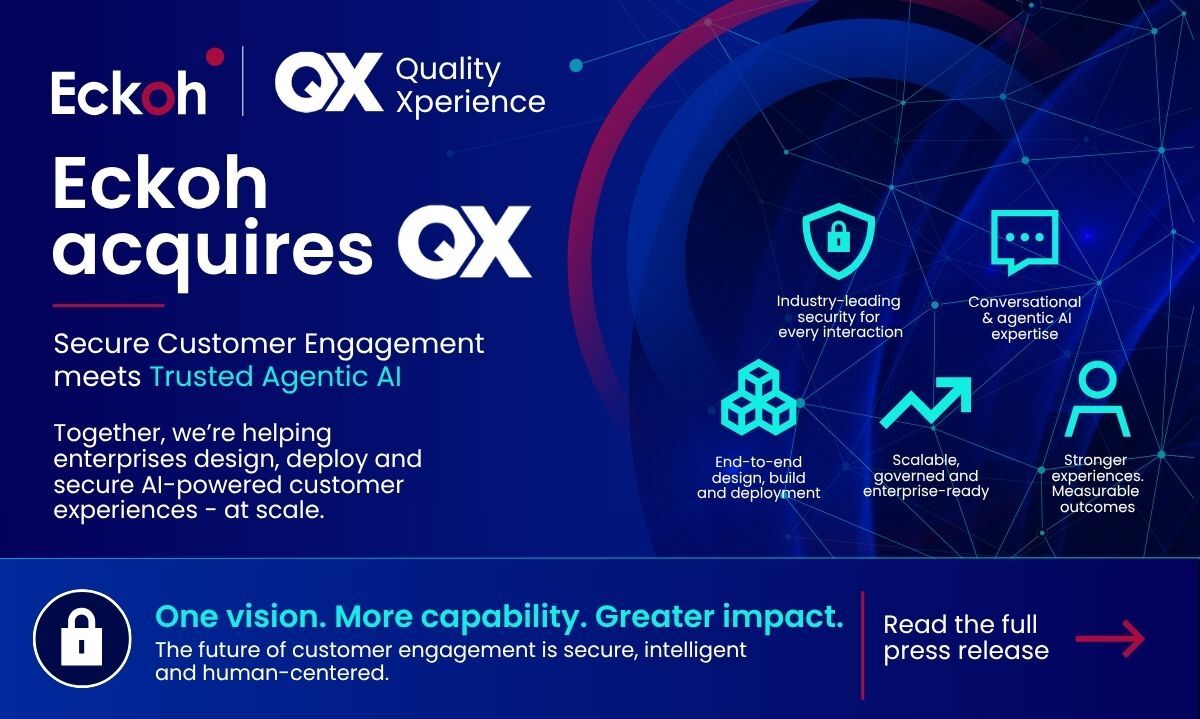 Eckoh | QX Quality Xperience

Eckoh acquires QX

Secure Customer Engagement meets Trusted Agentic AI

Together, we're helping enterprises design, deploy and secure AI-powered customer experiences - at scale.

Industry-leading security for every interaction

Conversational & agentic AI expertise

End-to-end design, build and deployment

Scalable, governed and enterprise-ready

Stronger experiences. Measurable outcomes

One vision. More capability. Greater impact.
The future of customer engagement is secure, intelligent and human-centered.

Read the full press release